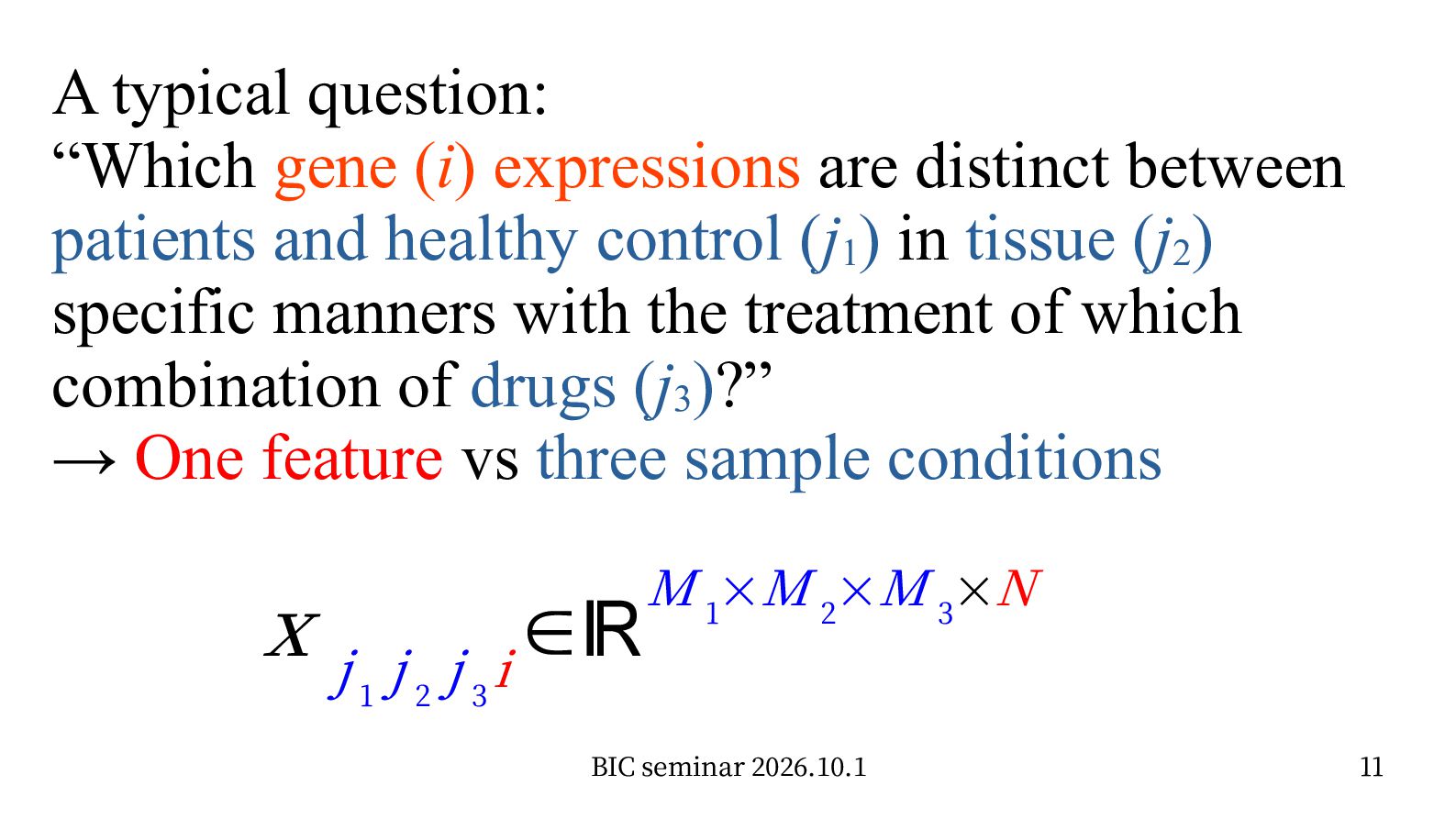 A typical question:

"Which gene ($i$) expressions are distinct between patients and healthy control ($j_1$) in tissue ($j_2$) specific manners with the treatment of which combination of drugs ($j_3$)?"

→ One feature vs three sample conditions

$X_{j_1 j_2 j_3 i} \in \mathbb{R}^{M_1 \times M_2 \times M_3 \times N}$

BIC seminar 2026.10.1

11